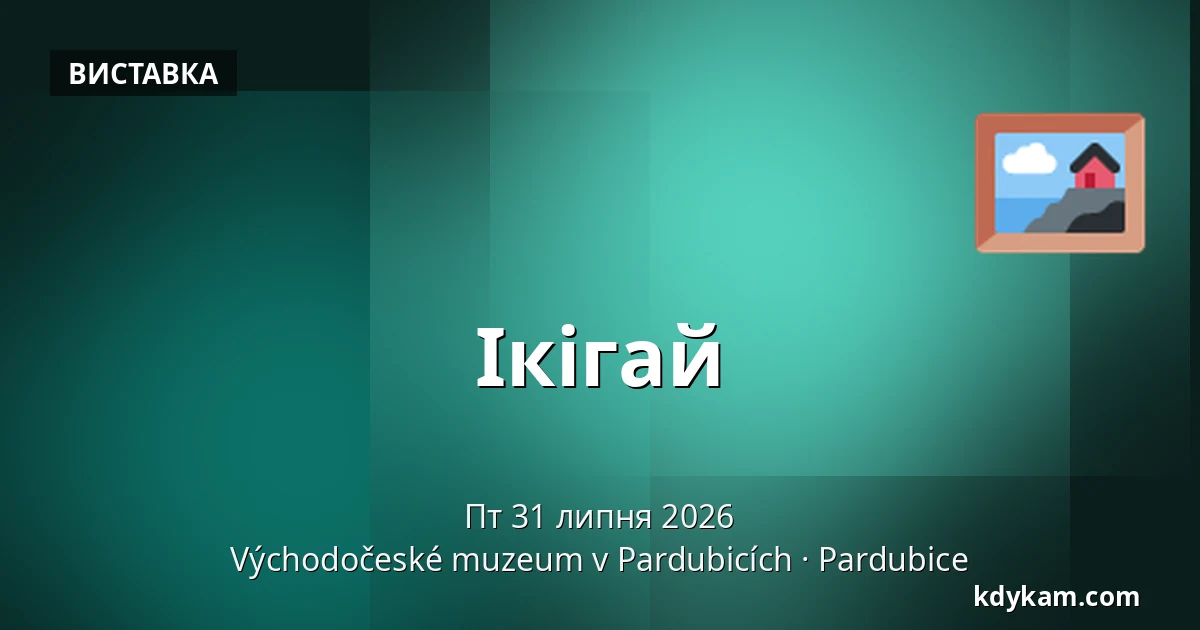 ВИСТАВКА

Ікігай

Пт 31 липня 2026
Východočeské muzeum v Pardubicích · Pardubice

kdykam.com